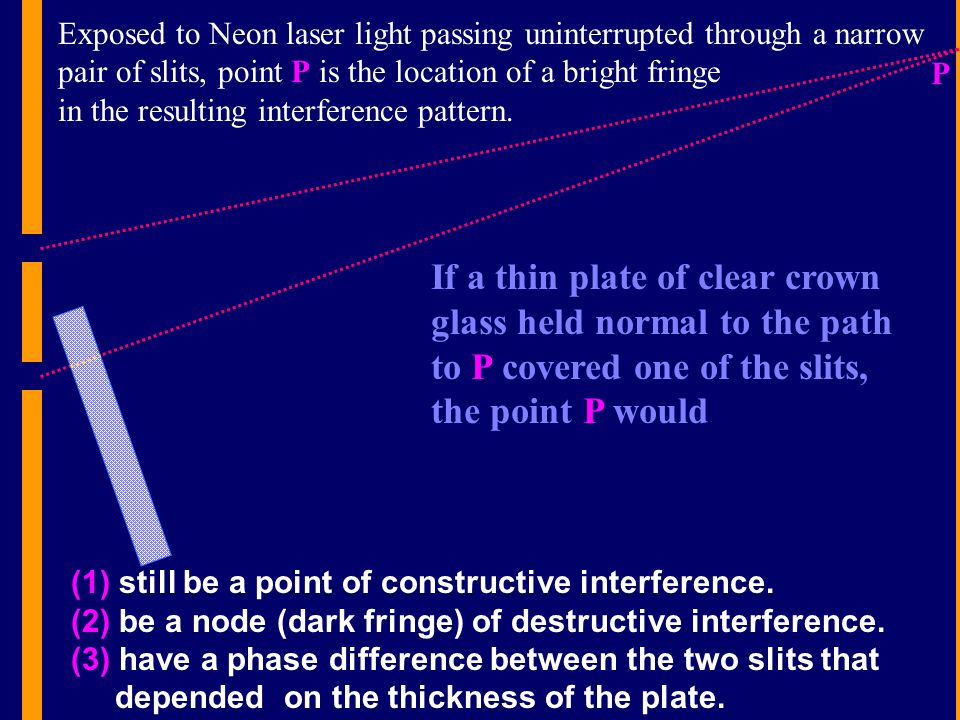 Exposed to Neon laser light passing uninterrupted through a narrow pair of slits, point P is the location of a bright fringe in the resulting interference pattern.

P

If a thin plate of clear crown glass held normal to the path to P covered one of the slits, the point P would

(1) still be a point of constructive interference.
(2) be a node (dark fringe) of destructive interference.
(3) have a phase difference between the two slits that depended on the thickness of the plate.